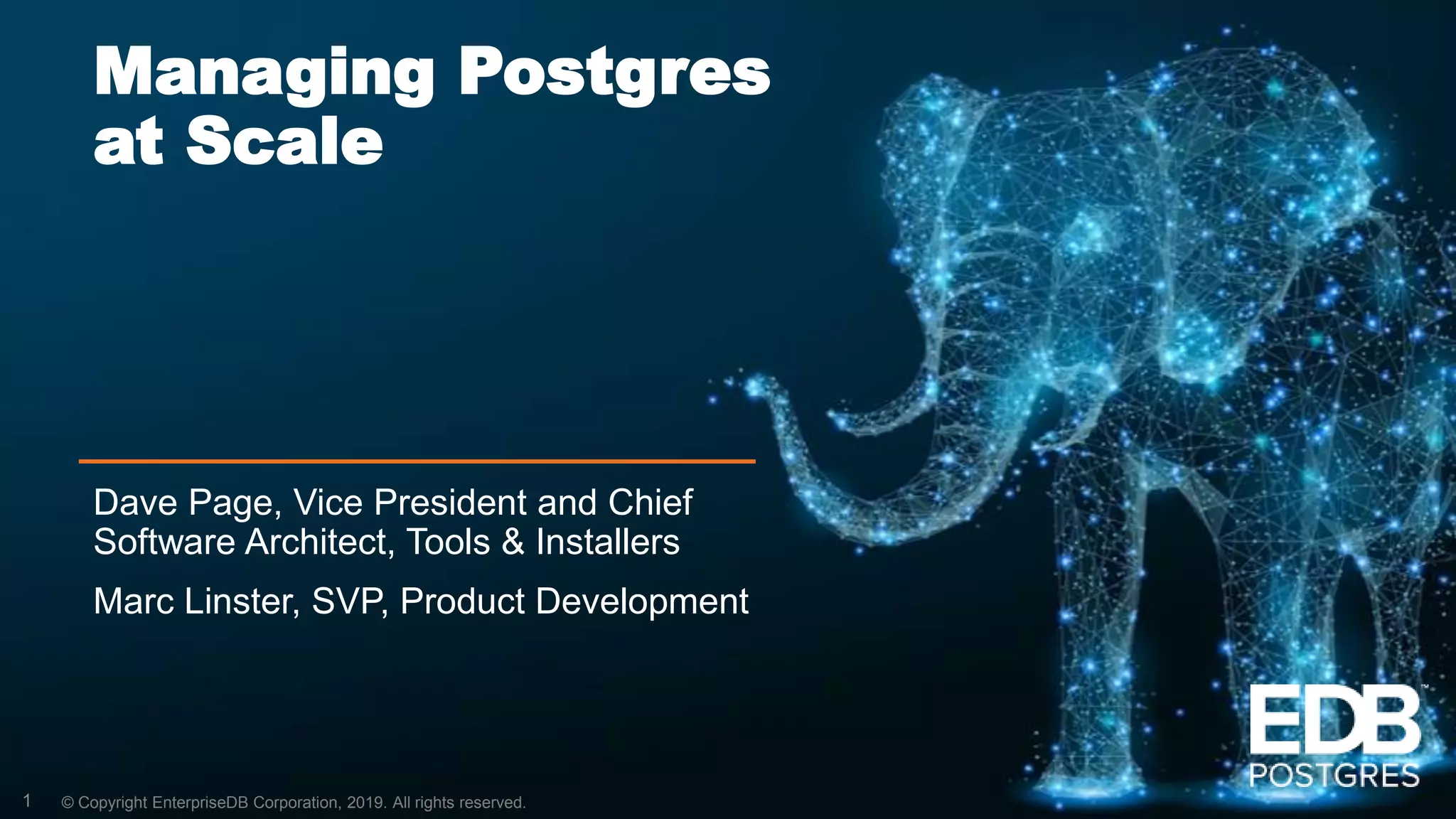 Managing Postgres at Scale

Dave Page, Vice President and Chief Software Architect, Tools & Installers

Marc Linster, SVP, Product Development

EDB™
POSTGRES

1 © Copyright EnterpriseDB Corporation, 2019. All rights reserved.